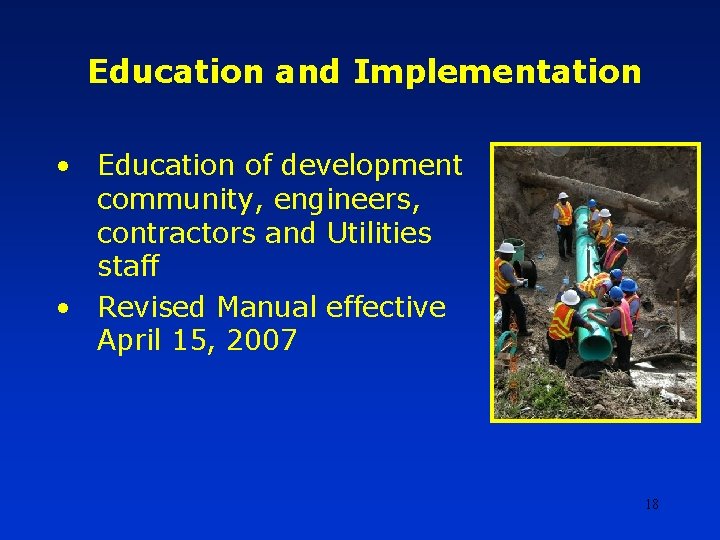 Education and Implementation

• Education of development community, engineers, contractors and Utilities staff
• Revised Manual effective April 15, 2007

18